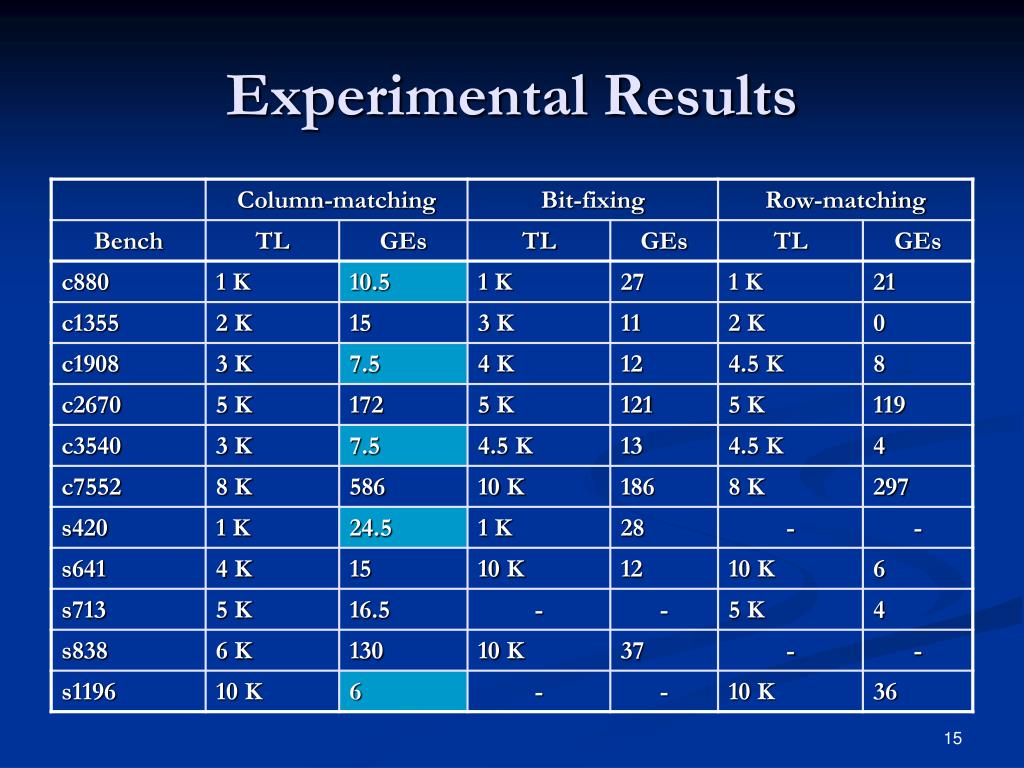 Experimental Results

| | Column-matching | | Bit-fixing | | Row-matching | |
|---|---|---|---|---|---|---|
| Bench | TL | GEs | TL | GEs | TL | GEs |
| c880 | 1 K | 10.5 | 1 K | 27 | 1 K | 21 |
| c1355 | 2 K | 15 | 3 K | 11 | 2 K | 0 |
| c1908 | 3 K | 7.5 | 4 K | 12 | 4.5 K | 8 |
| c2670 | 5 K | 172 | 5 K | 121 | 5 K | 119 |
| c3540 | 3 K | 7.5 | 4.5 K | 13 | 4.5 K | 4 |
| c7552 | 8 K | 586 | 10 K | 186 | 8 K | 297 |
| s420 | 1 K | 24.5 | 1 K | 28 | - | - |
| s641 | 4 K | 15 | 10 K | 12 | 10 K | 6 |
| s713 | 5 K | 16.5 | - | - | 5 K | 4 |
| s838 | 6 K | 130 | 10 K | 37 | - | - |
| s1196 | 10 K | 6 | - | - | 10 K | 36 |

15